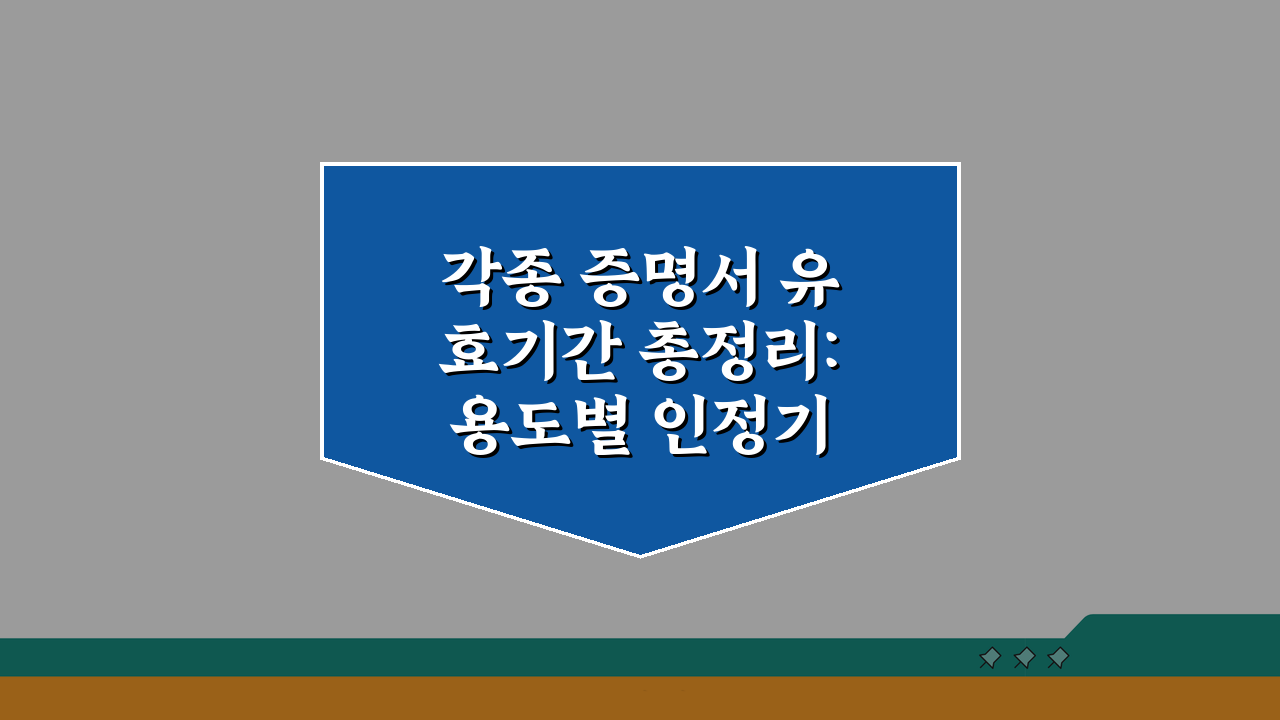 각종 증명서 유효기간 총정리: 용도별 인정기